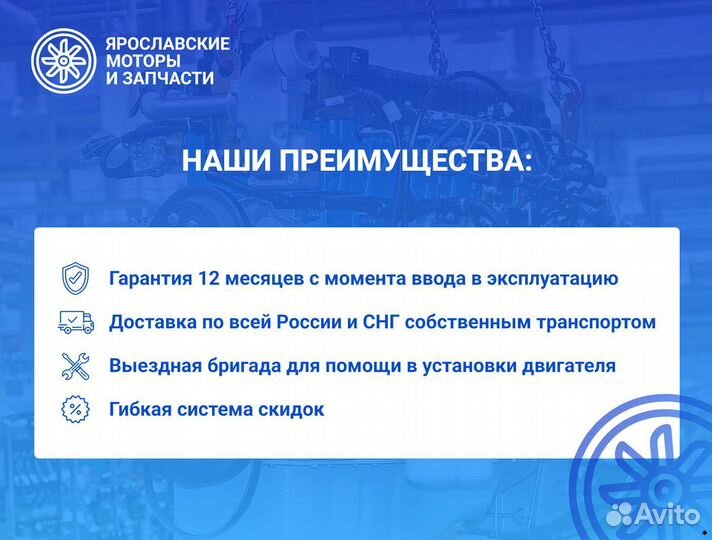 ЯРОСЛАВСКИЕ МОТОРЫ И ЗАПЧАСТИ

НАШИ ПРЕИМУЩЕСТВА:

Гарантия 12 месяцев с момента ввода в эксплуатацию

Доставка по всей России и СНГ собственным транспортом

Выездная бригада для помощи в установки двигателя

Гибкая система скидок

Avito